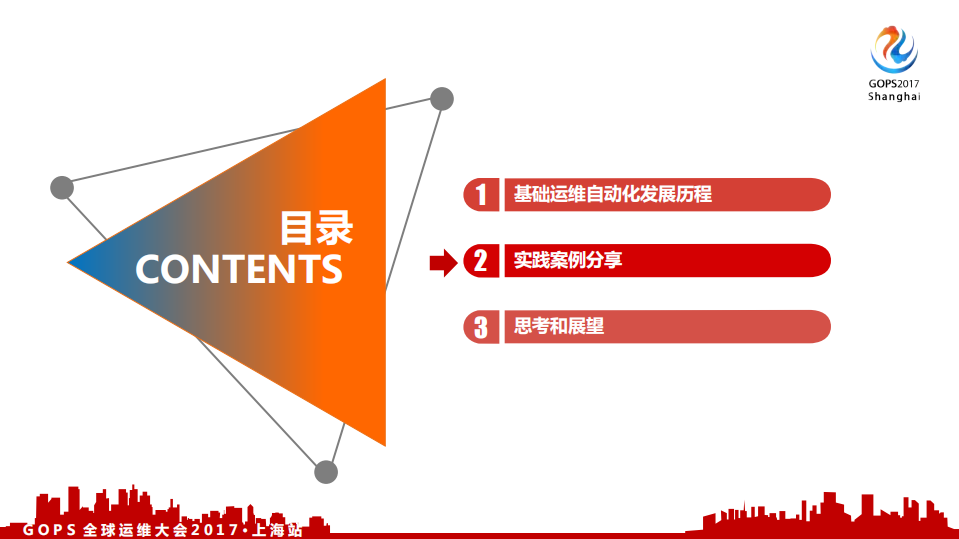 GOPS2017
Shanghai

目录
CONTENTS

1 基础运维自动化发展历程

2 实践案例分享

3 思考和展望

GOPS 全球运维大会2017·上海站